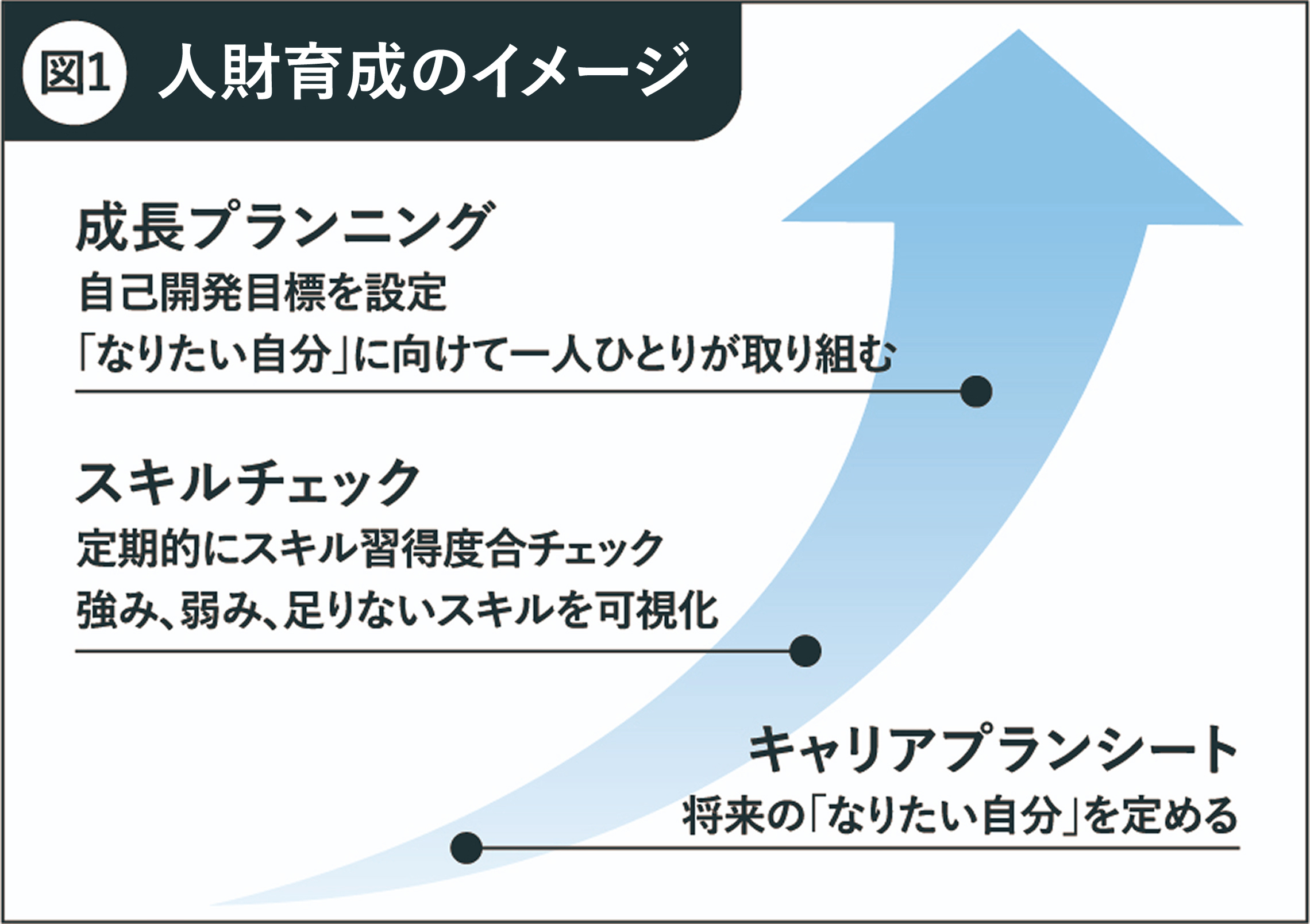 図1 人財育成のイメージ

成長プランニング
自己開発目標を設定
「なりたい自分」に向けて一人ひとりが取り組む

スキルチェック
定期的にスキル習得度合チェック
強み、弱み、足りないスキルを可視化

キャリアプランシート
将来の「なりたい自分」を定める